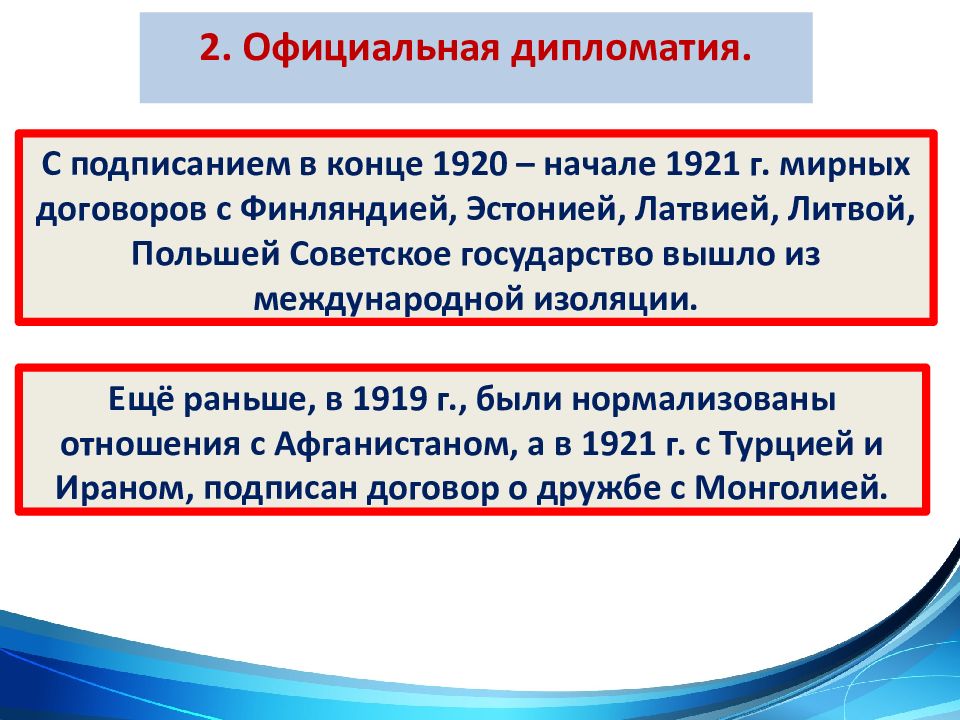 2. Официальная дипломатия.

С подписанием в конце 1920 – начале 1921 г. мирных договоров с Финляндией, Эстонией, Латвией, Литвой, Польшей Советское государство вышло из международной изоляции.

Ещё раньше, в 1919 г., были нормализованы отношения с Афганистаном, а в 1921 г. с Турцией и Ираном, подписан договор о дружбе с Монголией.